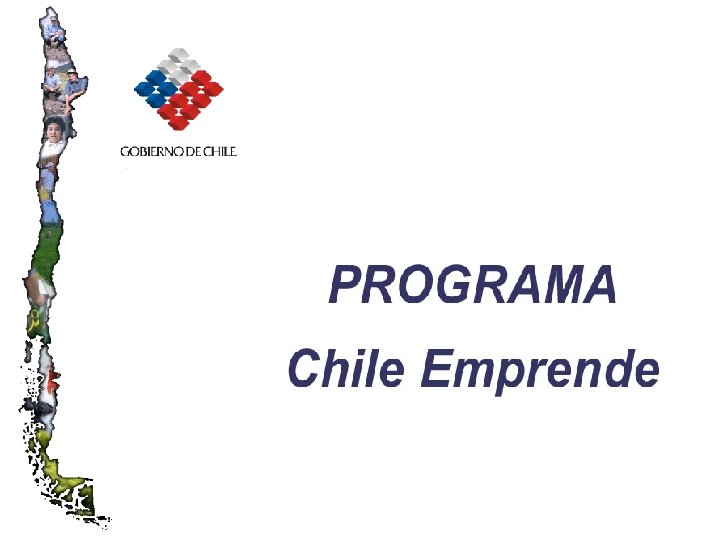 GOBIERNO DE CHILE

PROGRAMA
Chile Emprende